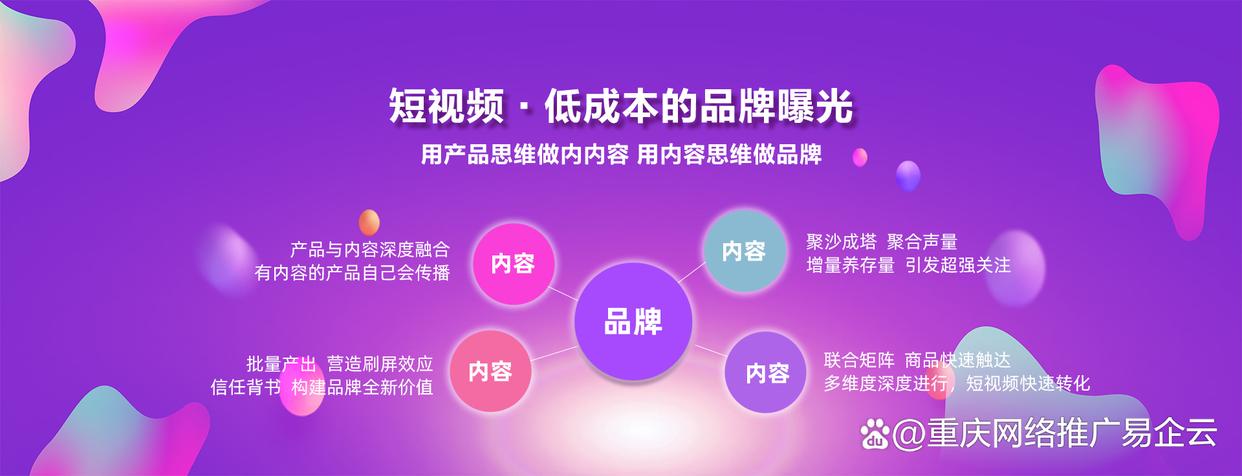 短视频 · 低成本的品牌曝光
用产品思维做内内容 用内容思维做品牌

产品与内容深度融合
有内容的产品自己会传播

内容

内容

聚沙成塔 聚合声量
增量养存量 引发超强关注

品牌

批量产出 营造刷屏效应
信任背书 构建品牌全新价值

内容

内容

联合矩阵 商品快速触达
多维度深度进行，短视频快速转化

@重庆网络推广易企云